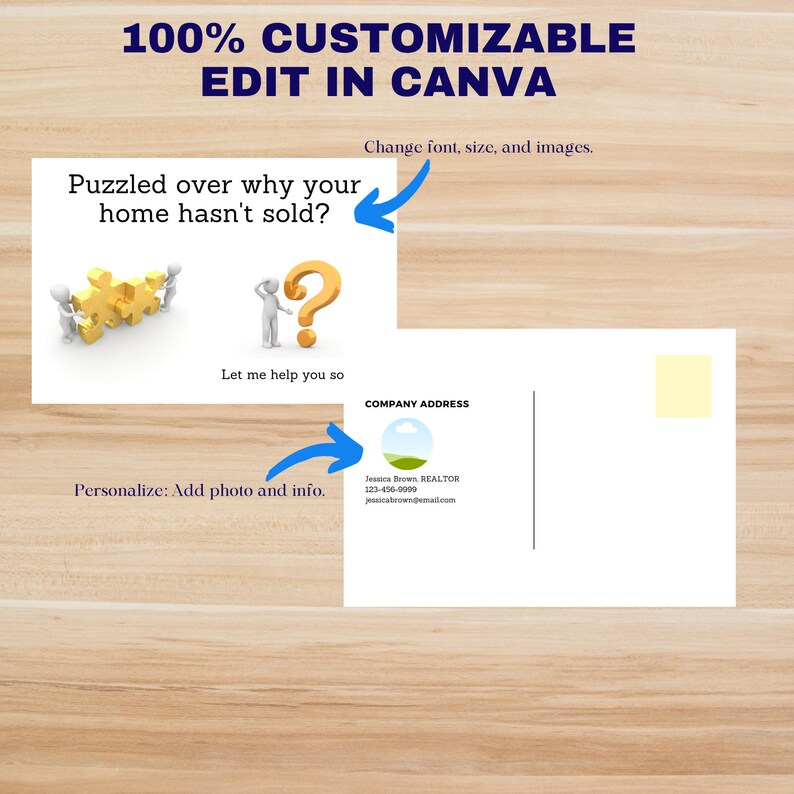 100% CUSTOMIZABLE
EDIT IN CANVA

Change font, size, and images.

Puzzled over why your home hasn't sold?

Let me help you so

COMPANY ADDRESS

Personalize: Add photo and info.

Jessica Brown, REALTOR
123-456-9999
jessicabrown@email.com